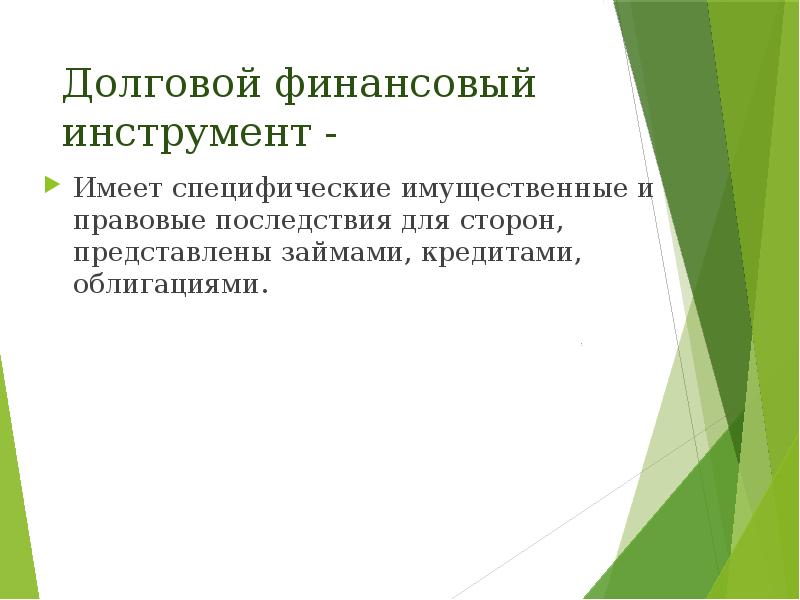 Долговой финансовый инструмент -

Имеет специфические имущественные и правовые последствия для сторон, представлены займами, кредитами, облигациями.